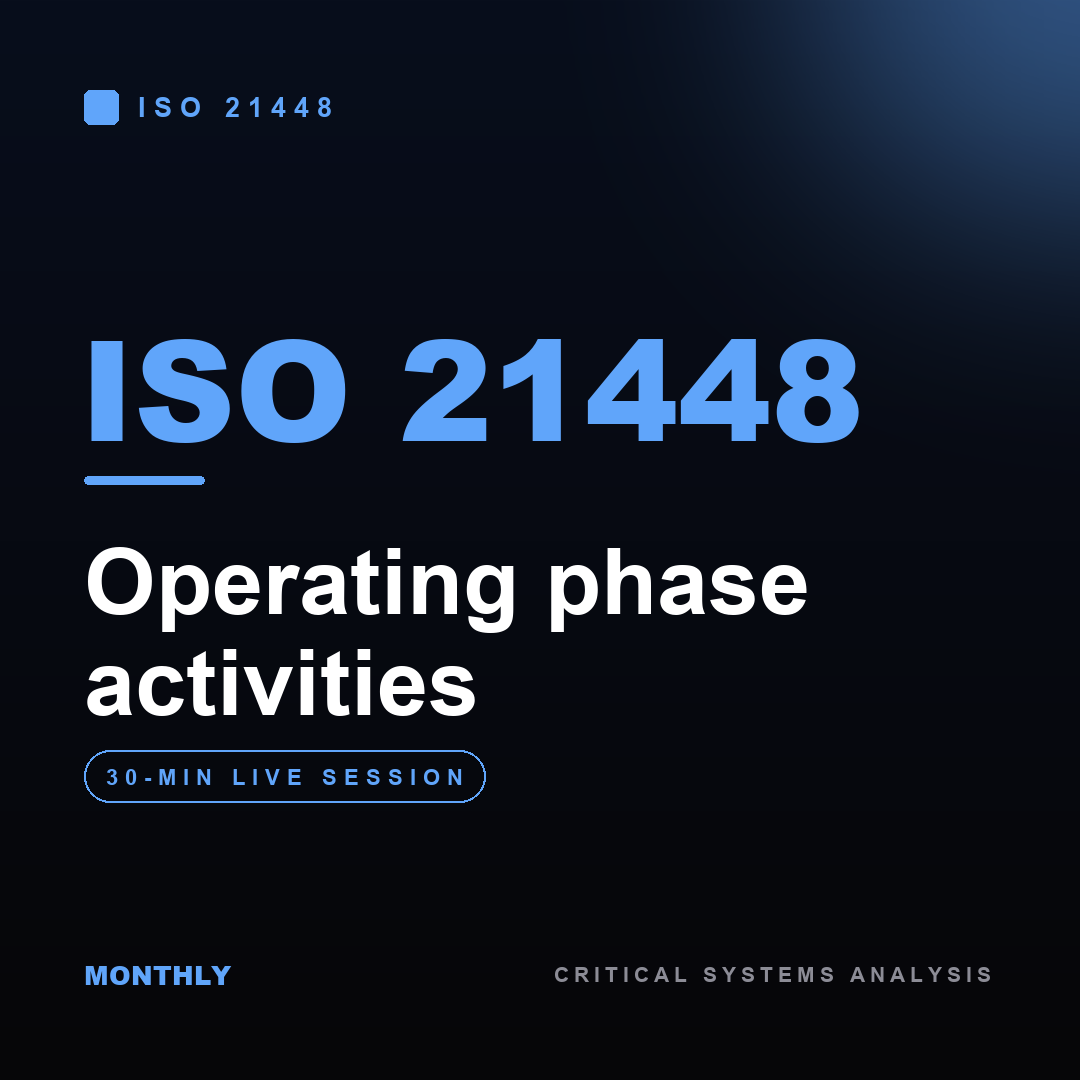 ISO 21448

ISO 21448

Operating phase activities

30-MIN LIVE SESSION

MONTHLY

CRITICAL SYSTEMS ANALYSIS